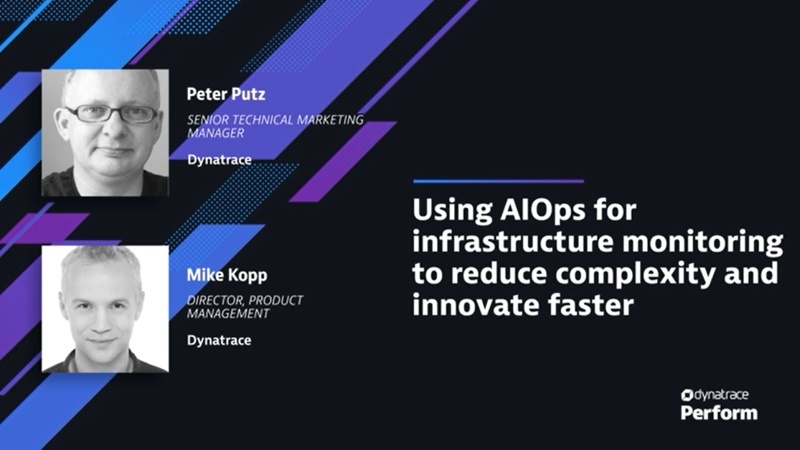 Peter Putz

SENIOR TECHNICAL MARKETING MANAGER

Dynatrace

Mike Kopp

DIRECTOR, PRODUCT MANAGEMENT

Dynatrace

Using AIOps for infrastructure monitoring to reduce complexity and innovate faster

dynatrace
Perform